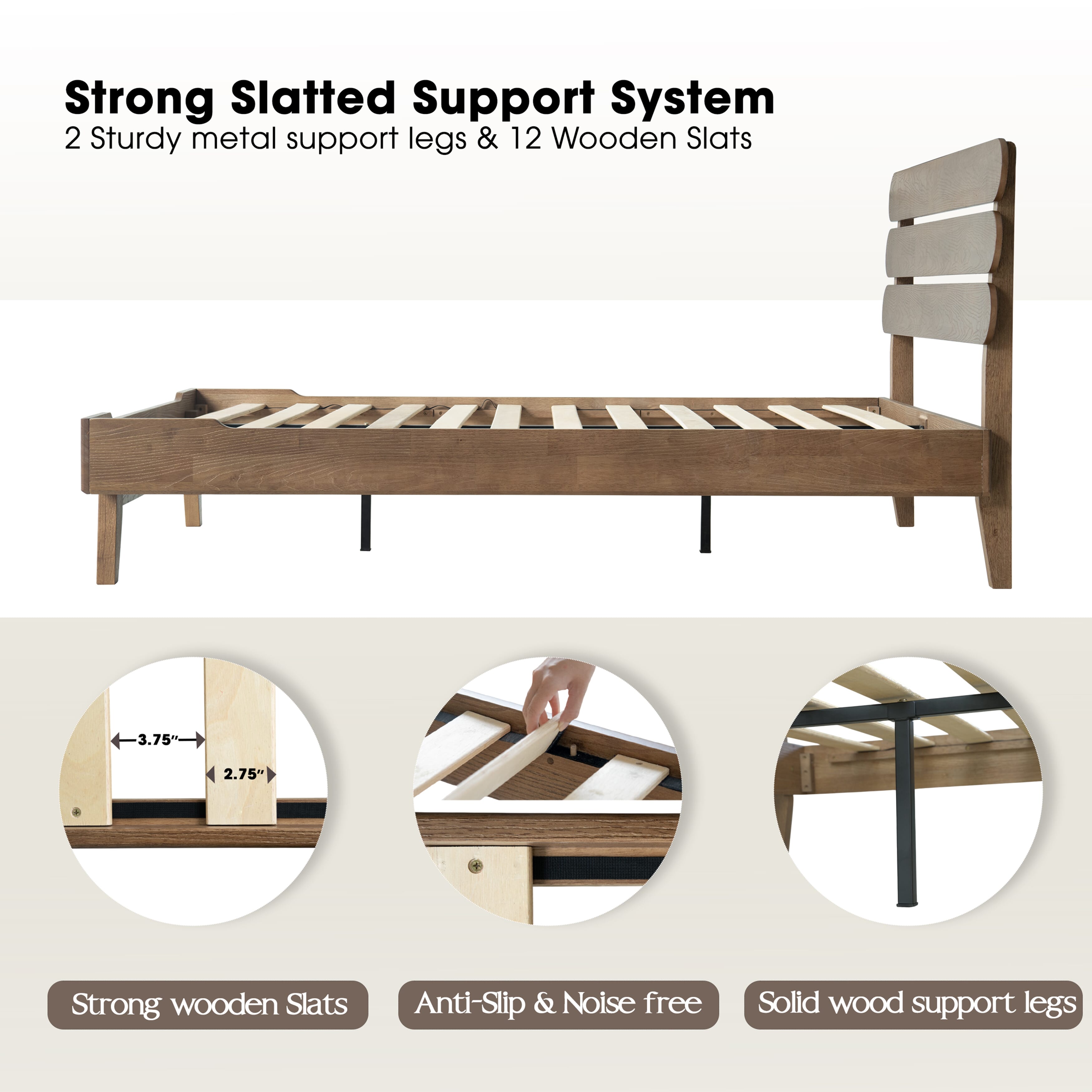 Strong Slatted Support System
2 Sturdy metal support legs & 12 Wooden Slats

3.75″

2.75″

Strong wooden Slats

Anti-Slip & Noise free

Solid wood support legs